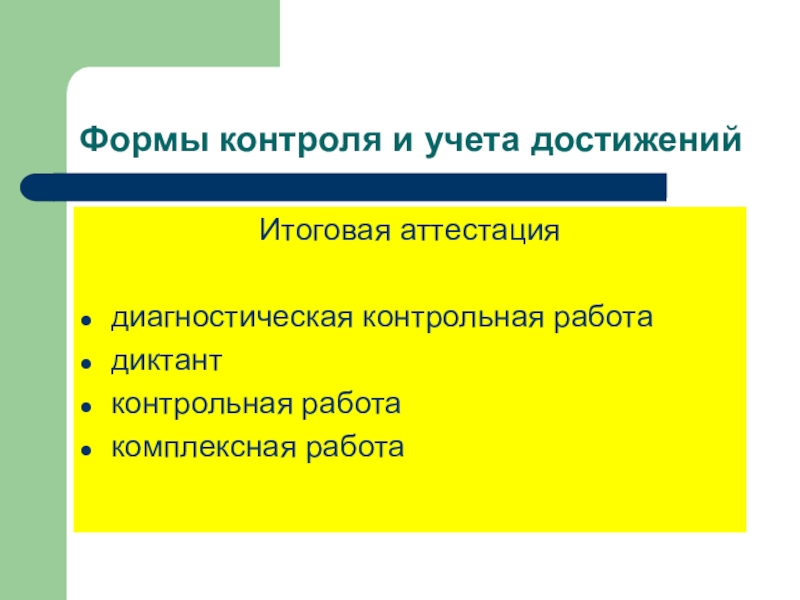 Формы контроля и учета достижений

Итоговая аттестация

- диагностическая контрольная работа
- диктант
- контрольная работа
- комплексная работа